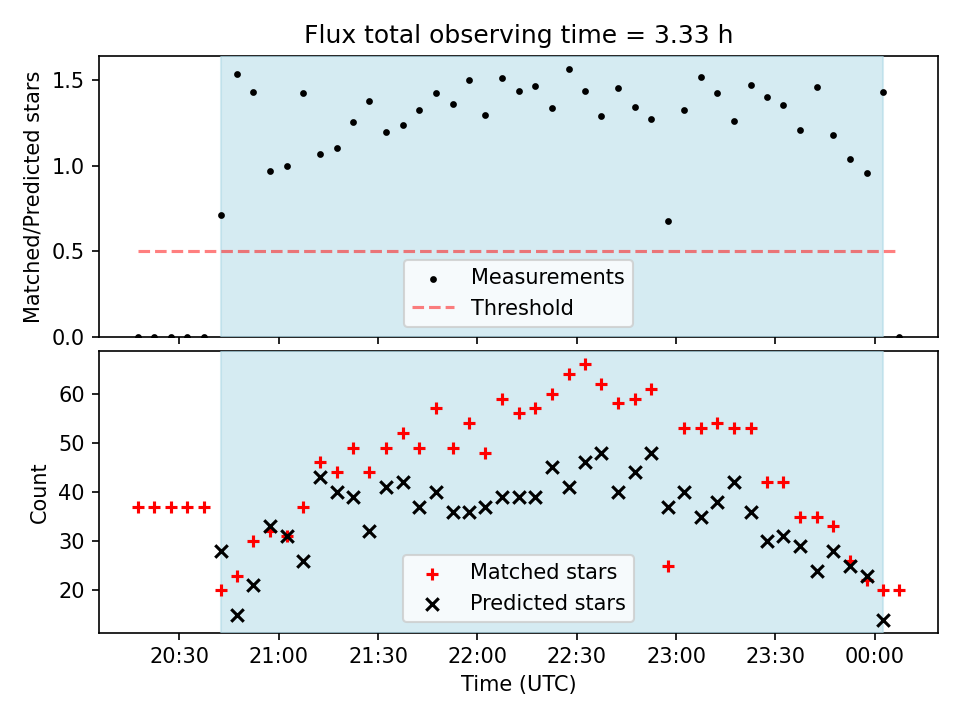 Flux total observing time = 3.33 h

Matched/Predicted stars

1.5
1.0
0.5
0.0

Measurements
Threshold

Count

60
50
40
30
20

Matched stars
Predicted stars

20:30
21:00
21:30
22:00
22:30
23:00
23:30
00:00

Time (UTC)